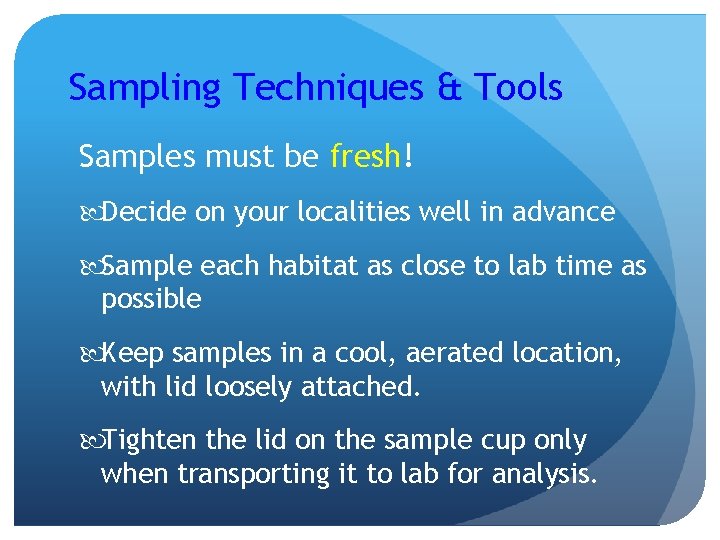 Sampling Techniques & Tools

Samples must be fresh!

Decide on your localities well in advance

Sample each habitat as close to lab time as possible

Keep samples in a cool, aerated location, with lid loosely attached.

Tighten the lid on the sample cup only when transporting it to lab for analysis.